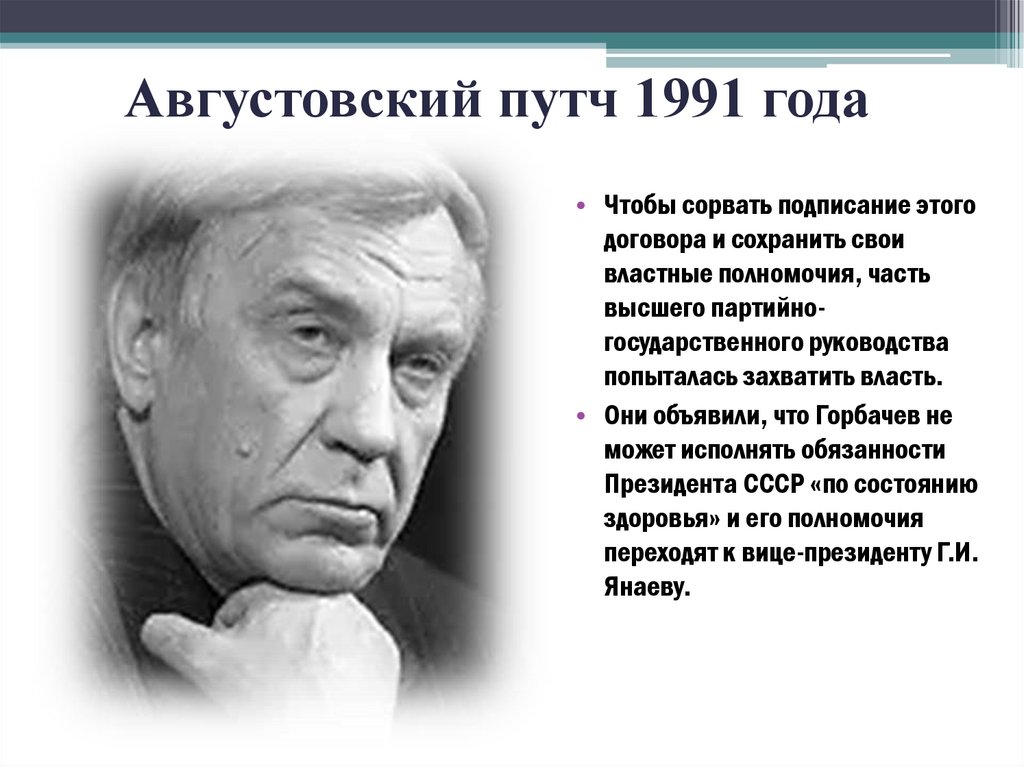 Августовский путч 1991 года

• Чтобы сорвать подписание этого договора и сохранить свои властные полномочия, часть высшего партийно-государственного руководства попыталась захватить власть.
• Они объявили, что Горбачев не может исполнять обязанности Президента СССР «по состоянию здоровья» и его полномочия переходят к вице-президенту Г.И. Янаеву.